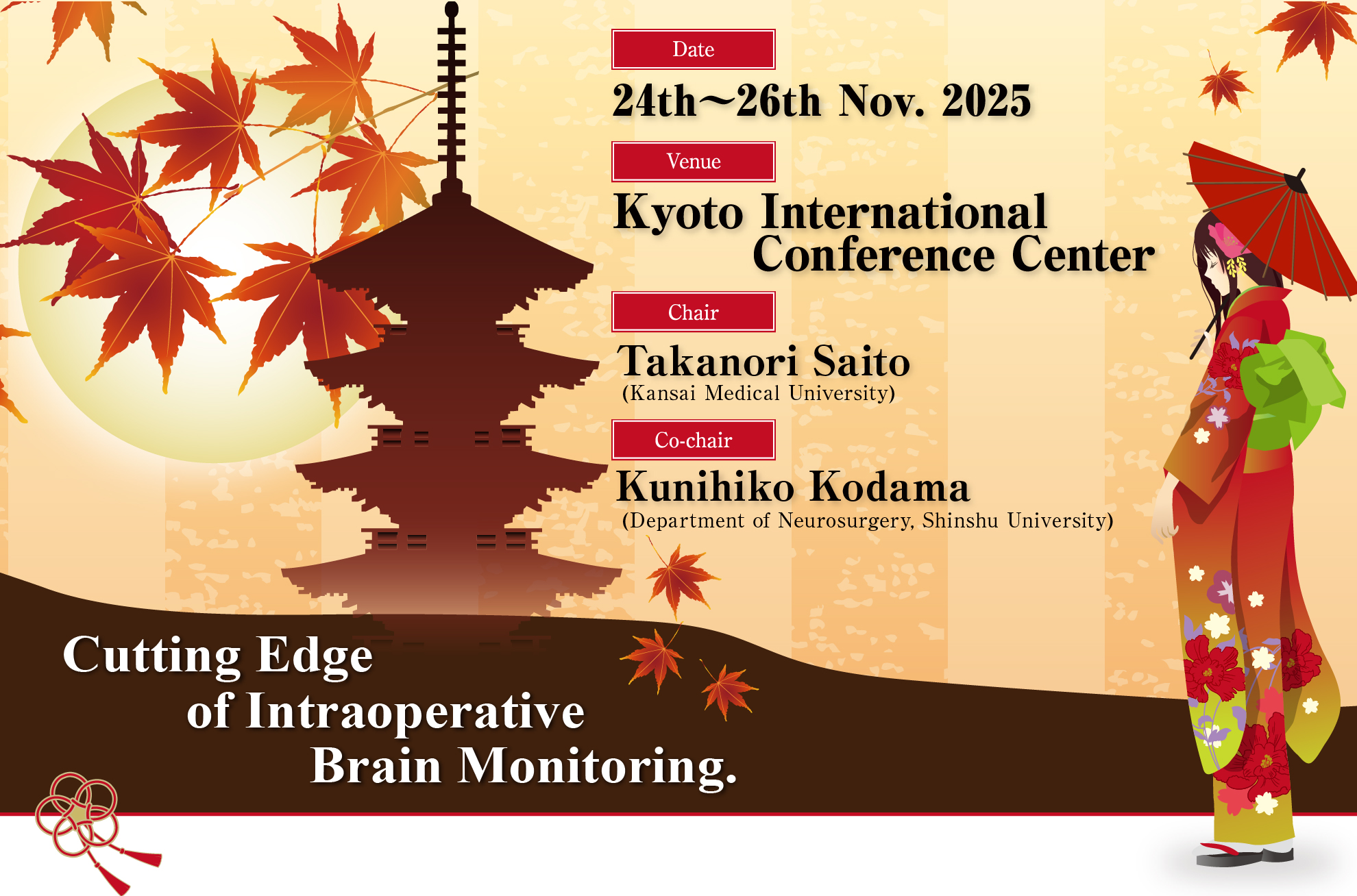 Date

24th～26th Nov. 2025

Venue

Kyoto International Conference Center

Chair

Takanori Saito
(Kansai Medical University)

Co-chair

Kunihiko Kodama
(Department of Neurosurgery, Shinshu University)

Cutting Edge of Intraoperative Brain Monitoring.